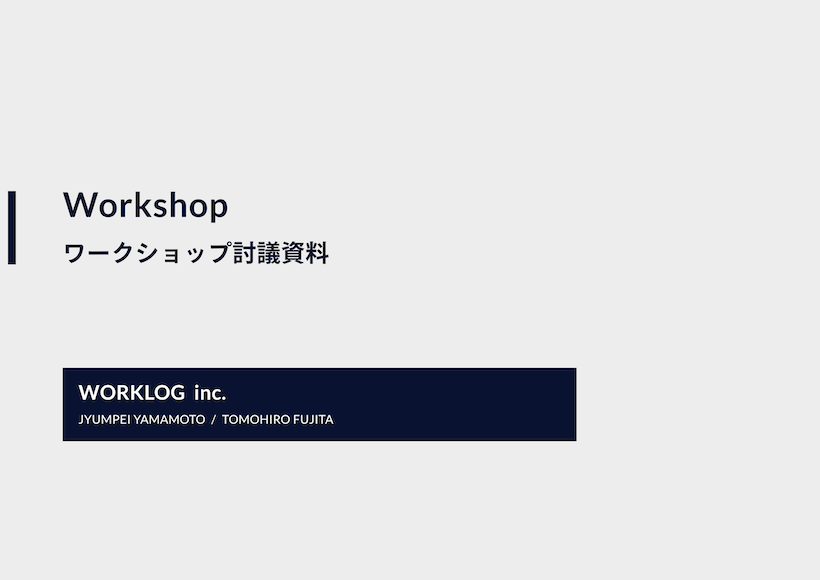 Workshop
ワークショップ討議資料

WORKLOG inc.
JYUMPEI YAMAMOTO / TOMOHIRO FUJITA